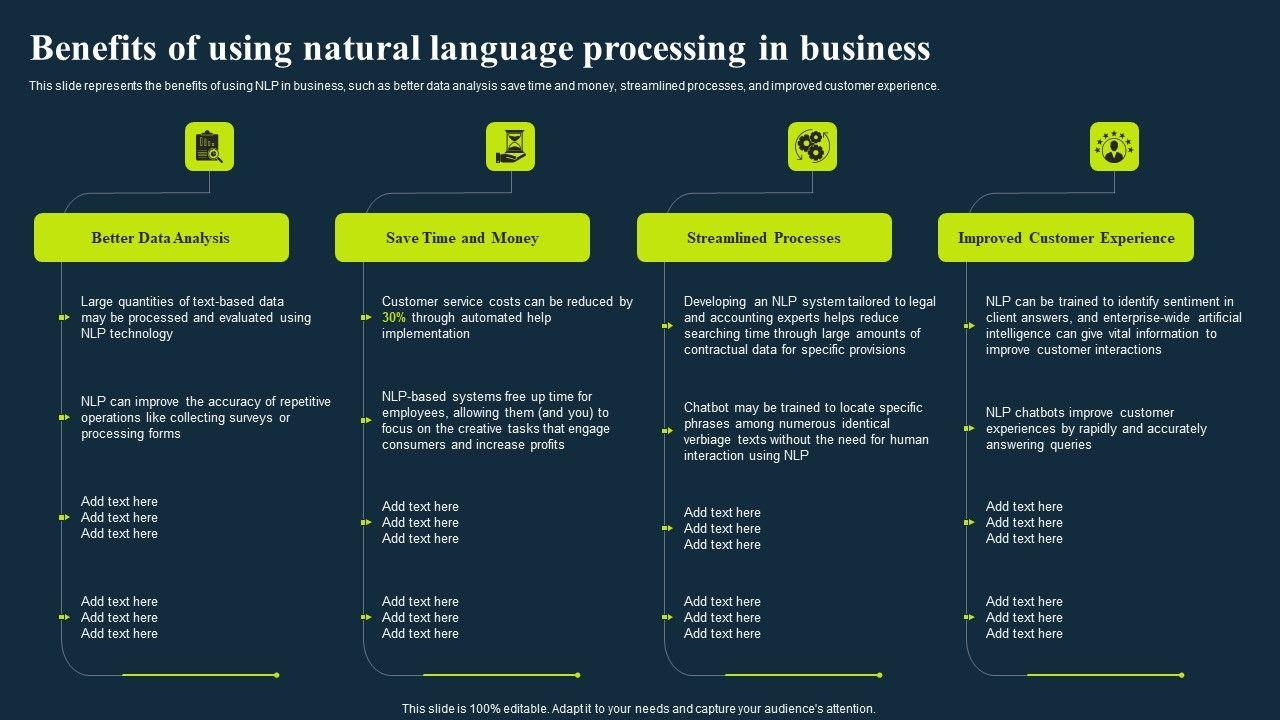 Benefits of using natural language processing in business

This slide represents the benefits of using NLP in business, such as better data analysis save time and money, streamlined processes, and improved customer experience.

Better Data Analysis

Large quantities of text-based data may be processed and evaluated using NLP technology

NLP can improve the accuracy of repetitive operations like collecting surveys or processing forms

Add text here
Add text here
Add text here

Add text here
Add text here
Add text here

Save Time and Money

Customer service costs can be reduced by 30% through automated help implementation

NLP-based systems free up time for employees, allowing them (and you) to focus on the creative tasks that engage consumers and increase profits

Add text here
Add text here
Add text here

Add text here
Add text here
Add text here

Streamlined Processes

Developing an NLP system tailored to legal and accounting experts helps reduce searching time through large amounts of contractual data for specific provisions

Chatbot may be trained to locate specific phrases among numerous identical verbiage texts without the need for human interaction using NLP

Add text here
Add text here
Add text here

Add text here
Add text here
Add text here

Improved Customer Experience

NLP can be trained to identify sentiment in client answers, and enterprise-wide artificial intelligence can give vital information to improve customer interactions

NLP chatbots improve customer experiences by rapidly and accurately answering queries

Add text here
Add text here
Add text here

Add text here
Add text here
Add text here

This slide is 100% editable. Adapt it to your needs and capture your audience's attention.